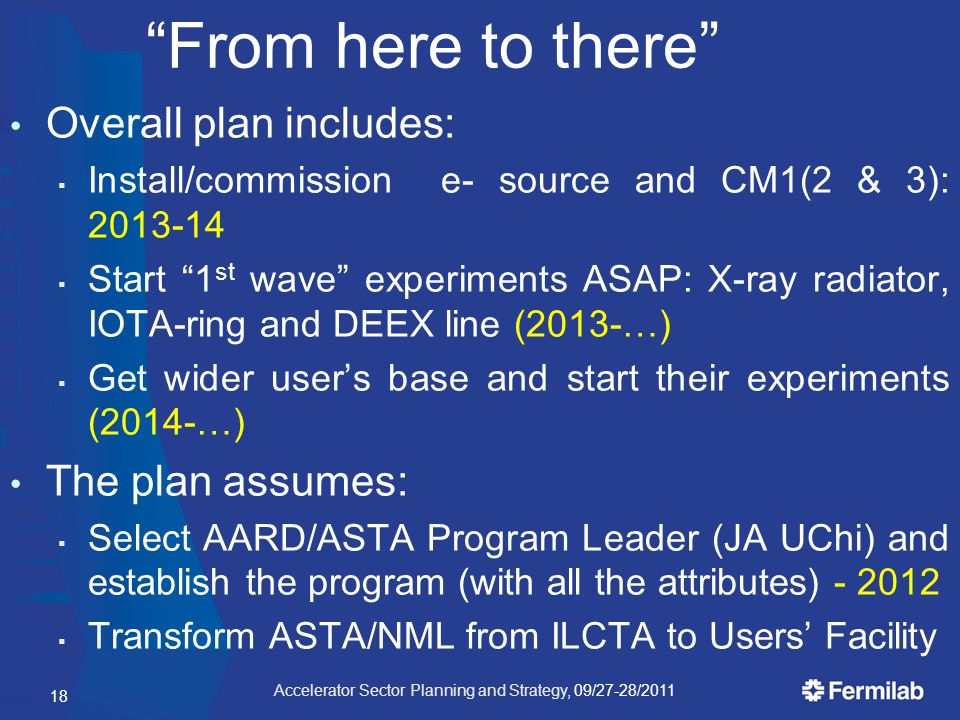 “From here to there”

• Overall plan includes:

▪ Install/commission e- source and CM1(2 & 3): 2013-14

▪ Start “1$^{st}$ wave” experiments ASAP: X-ray radiator, IOTA-ring and DEEX line (2013-…)

▪ Get wider user’s base and start their experiments (2014-…)

• The plan assumes:

▪ Select AARD/ASTA Program Leader (JA UChi) and establish the program (with all the attributes) - 2012

▪ Transform ASTA/NML from ILCTA to Users’ Facility

18

Accelerator Sector Planning and Strategy, 09/27-28/2011

Fermilab